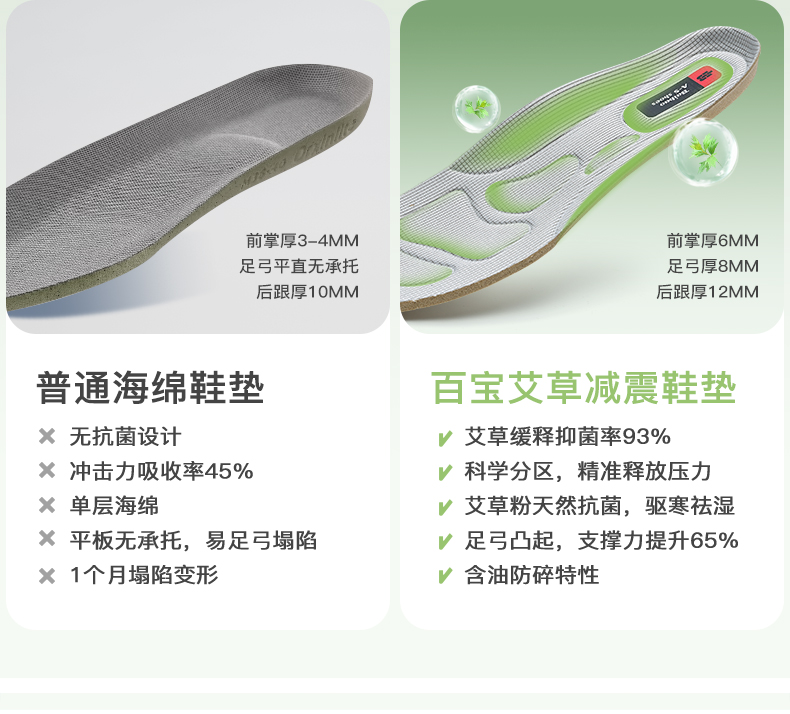 前掌厚3-4MM
足弓平直无承托
后跟厚10MM

普通海绵鞋垫

✖ 无抗菌设计
✖ 冲击力吸收率45%
✖ 单层海绵
✖ 平板无承托，易足弓塌陷
✖ 1个月塌陷变形

前掌厚6MM
足弓厚8MM
后跟厚12MM

百宝艾草减震鞋垫

✔ 艾草缓释抑菌率93%
✔ 科学分区，精准释放压力
✔ 艾草粉天然抗菌，驱寒祛湿
✔ 足弓凸起，支撑力提升65%
✔ 含油防碎特性